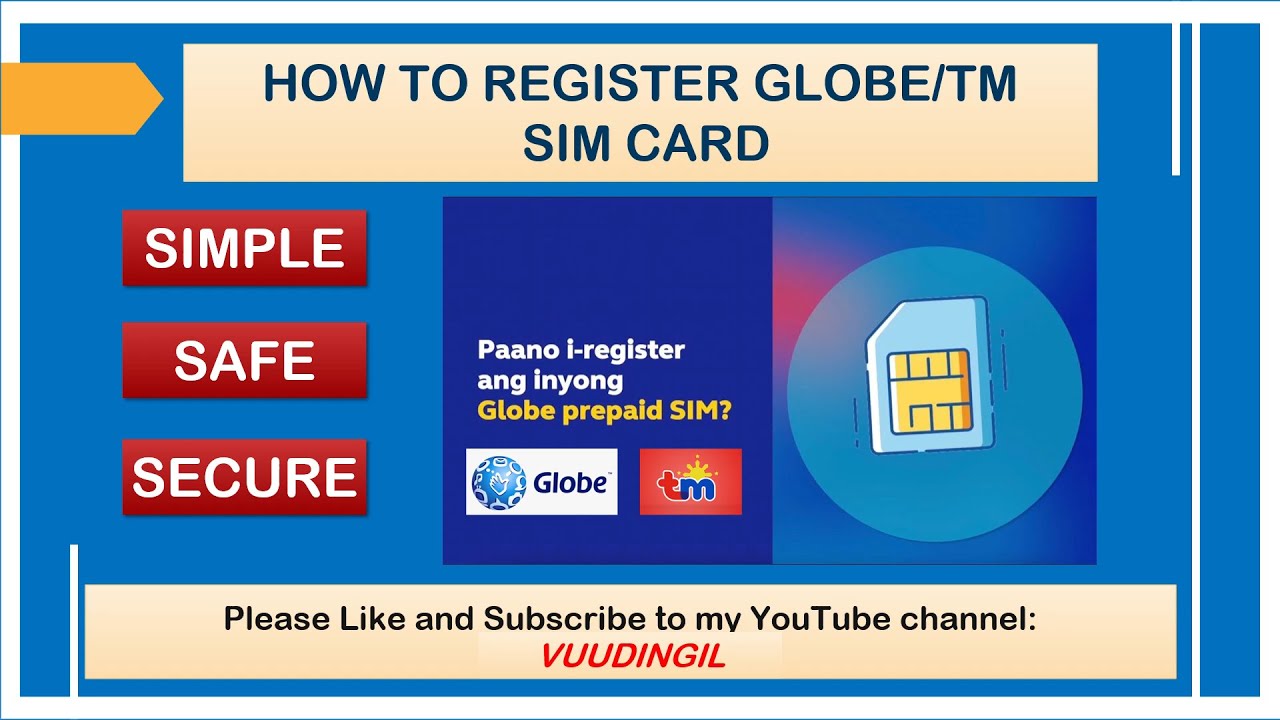 HOW TO REGISTER GLOBE/TM SIM CARD

SIMPLE

SAFE

SECURE

Paano i-register ang inyong Globe prepaid SIM?

Globe

tm

Please Like and Subscribe to my YouTube channel:
VUUDINGIL